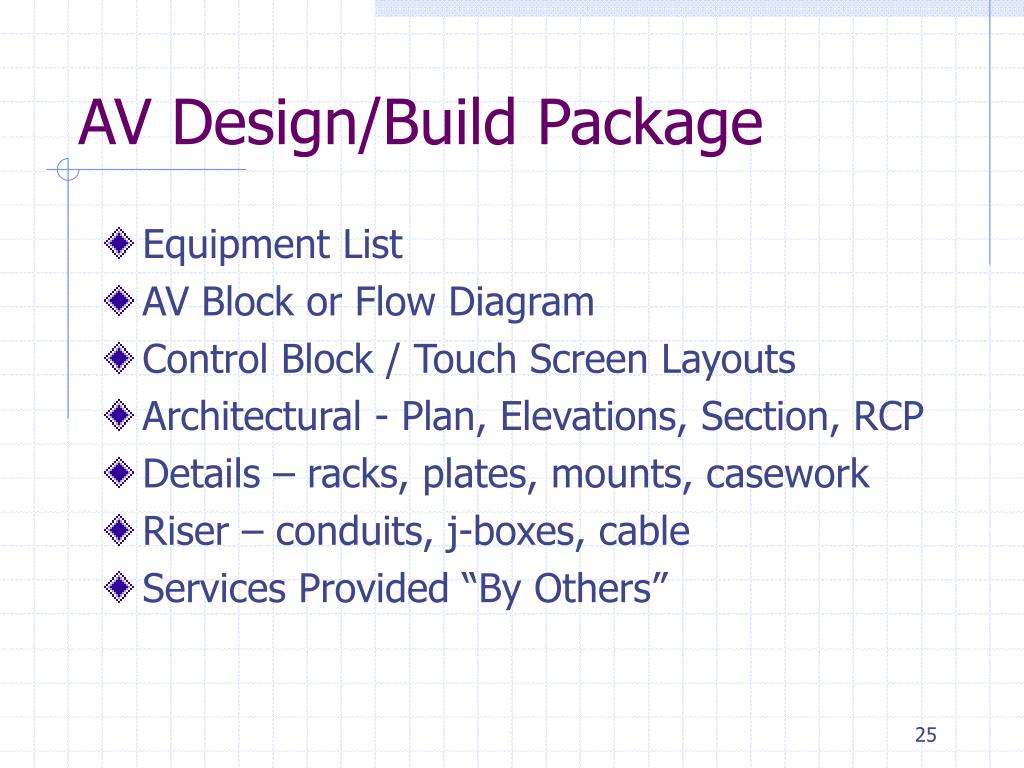 AV Design/Build Package

Equipment List
AV Block or Flow Diagram
Control Block / Touch Screen Layouts
Architectural - Plan, Elevations, Section, RCP
Details – racks, plates, mounts, casework
Riser – conduits, j-boxes, cable
Services Provided “By Others”

25